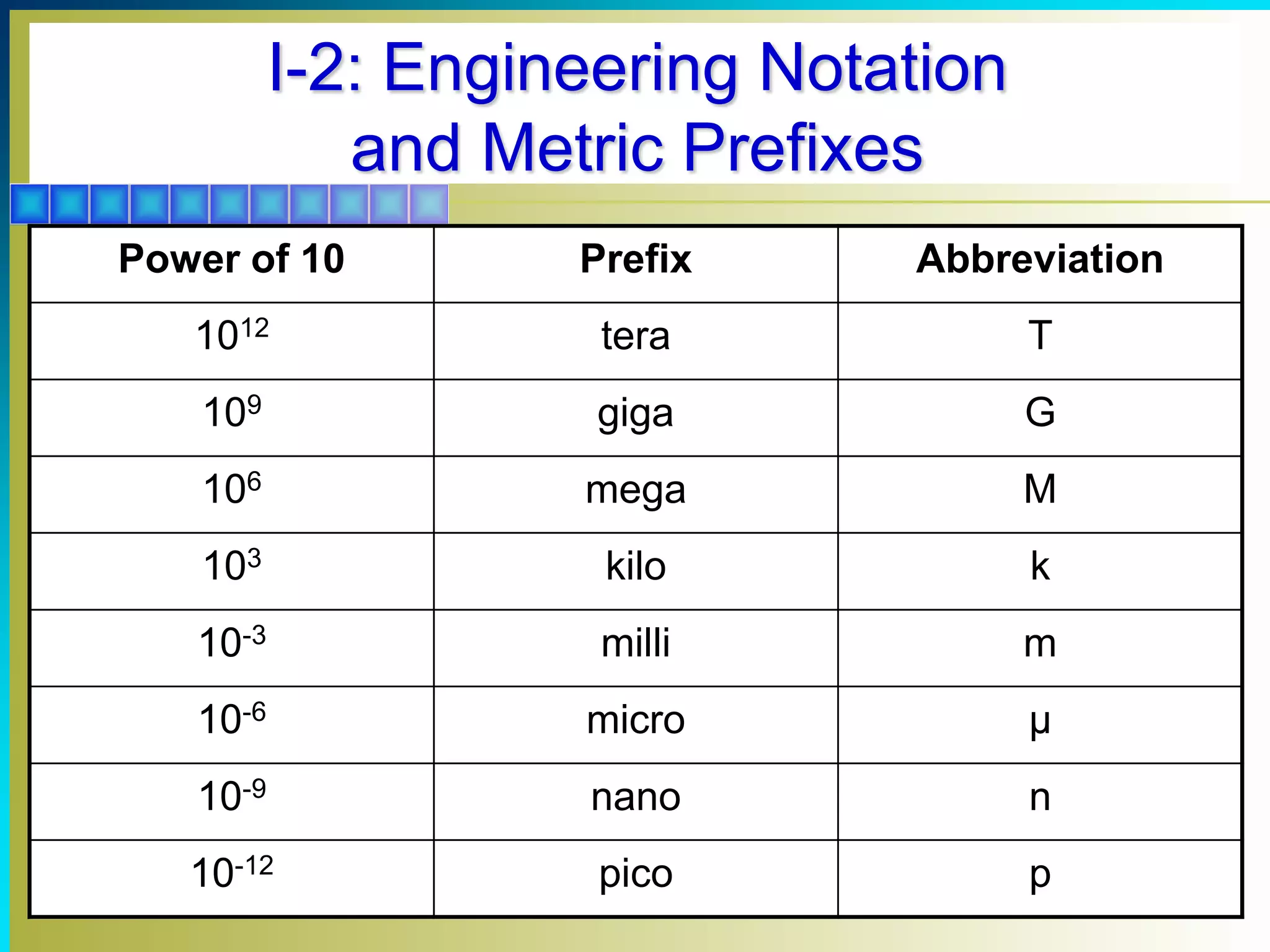 I-2: Engineering Notation and Metric Prefixes

| Power of 10 | Prefix | Abbreviation |
|---|---|---|
| $10^{12}$ | tera | T |
| $10^{9}$ | giga | G |
| $10^{6}$ | mega | M |
| $10^{3}$ | kilo | k |
| $10^{-3}$ | milli | m |
| $10^{-6}$ | micro | μ |
| $10^{-9}$ | nano | n |
| $10^{-12}$ | pico | p |